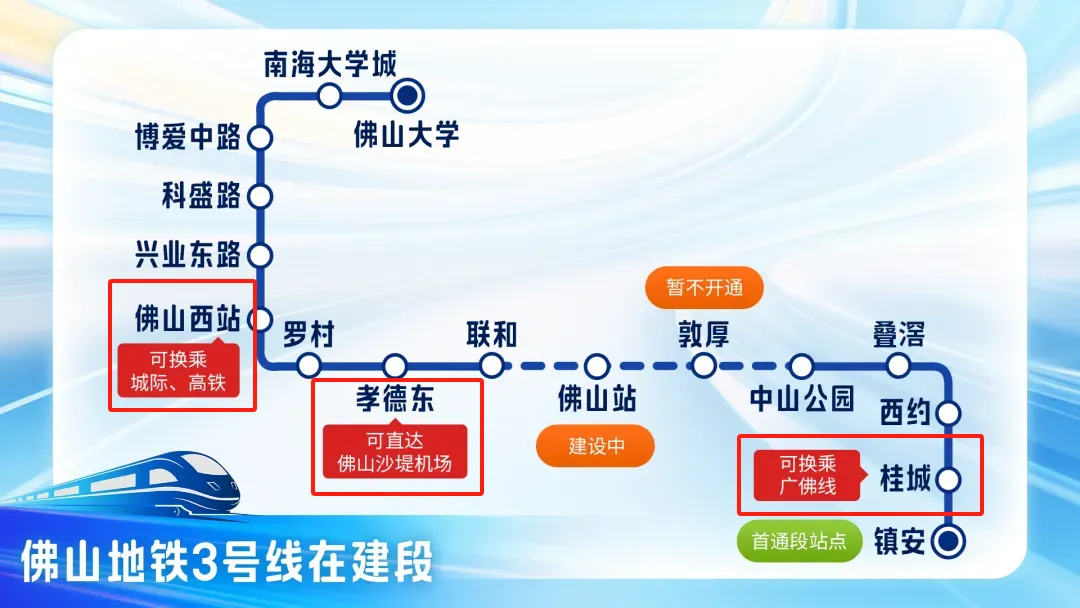 南海大学城
佛山大学
博爱中路
科盛路
兴业东路
佛山西站
可换乘
城际、高铁
罗村
孝德东
可直达
佛山沙堤机场
联和
佛山站
建设中
暂不开通
敦厚
中山公园
叠滘
西约
可换乘
广佛线
桂城
首通段站点
镇安

佛山地铁3号线在建段